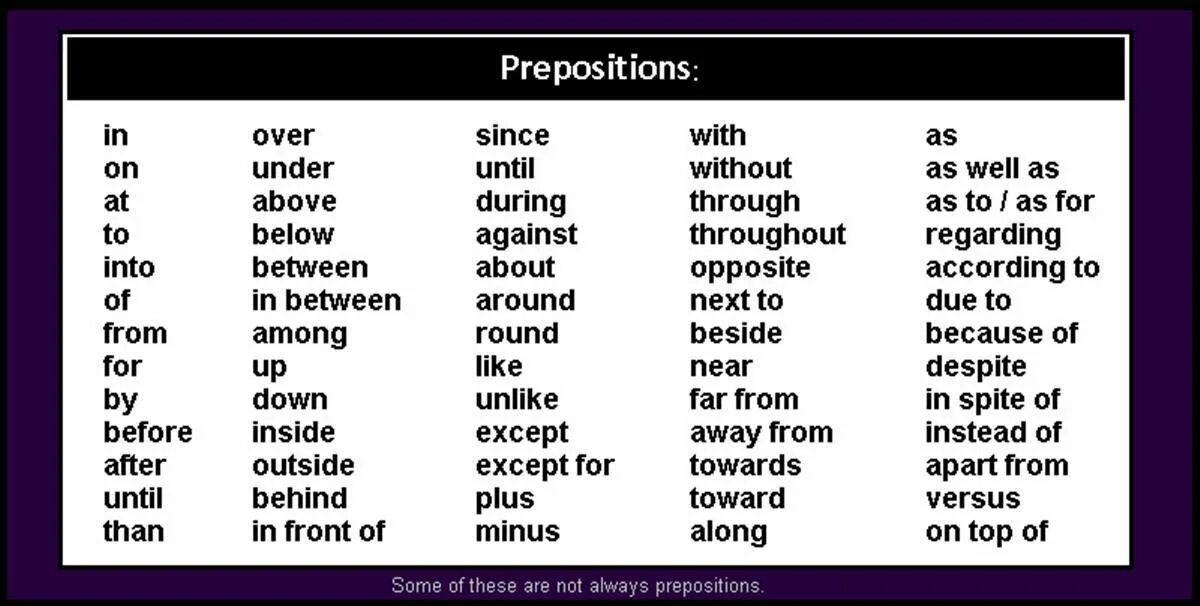 Prepositions:

in
on
at
to
into
of
from
for
by
before
after
until
than

over
under
above
below
between
in between
among
up
down
inside
outside
behind
in front of

since
until
during
against
about
around
round
like
unlike
except
except for
plus
minus

with
without
through
throughout
opposite
next to
beside
near
far from
away from
towards
toward
along

as
as well as
as to / as for
regarding
according to
due to
because of
despite
in spite of
instead of
apart from
versus
on top of

Some of these are not always prepositions.